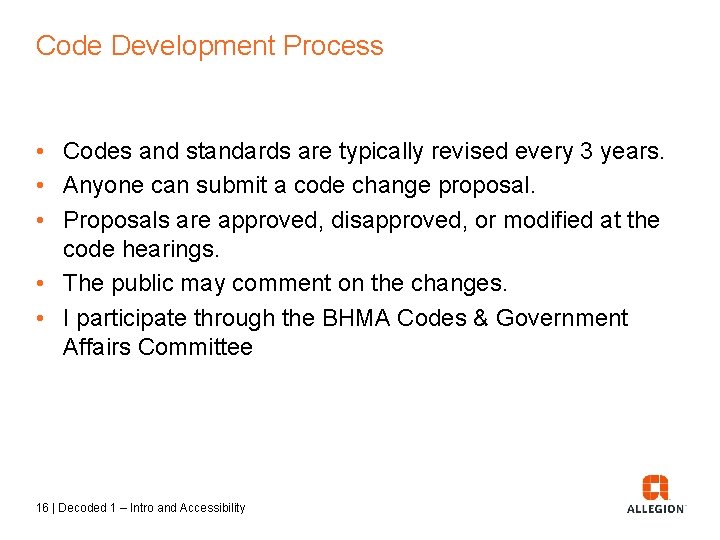 Code Development Process

• Codes and standards are typically revised every 3 years.
• Anyone can submit a code change proposal.
• Proposals are approved, disapproved, or modified at the code hearings.
• The public may comment on the changes.
• I participate through the BHMA Codes & Government Affairs Committee

16 | Decoded 1 – Intro and Accessibility

ALLEGION